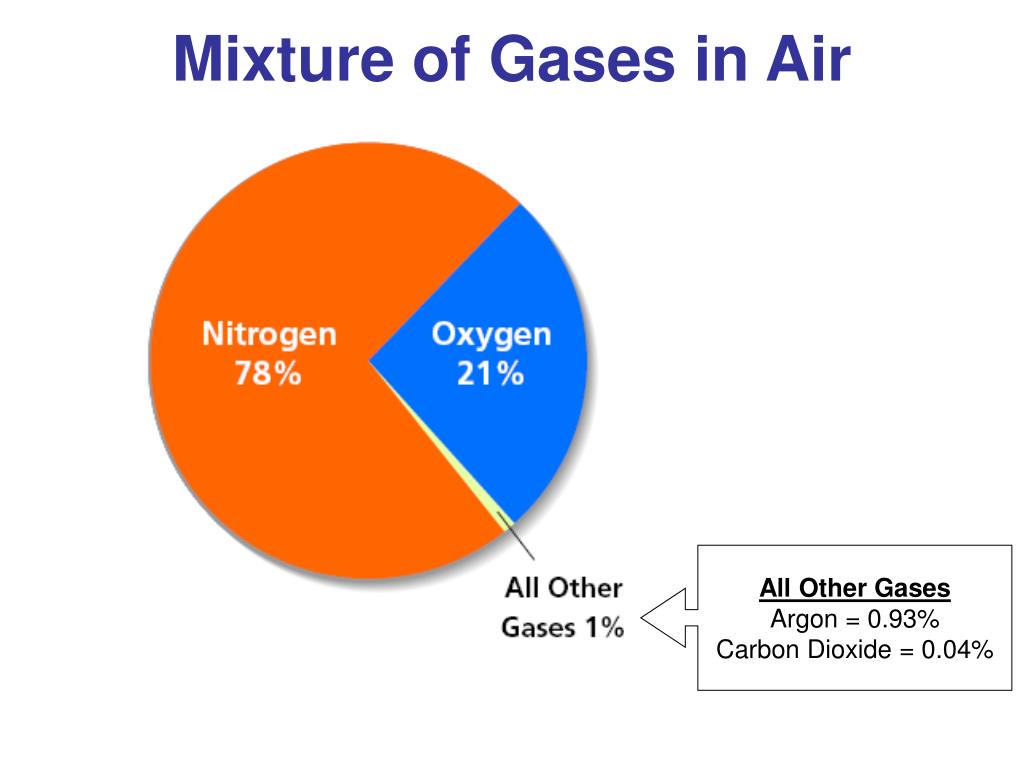 Mixture of Gases in Air

Nitrogen
78%

Oxygen
21%

All Other
Gases 1%

All Other Gases
Argon = 0.93%
Carbon Dioxide = 0.04%